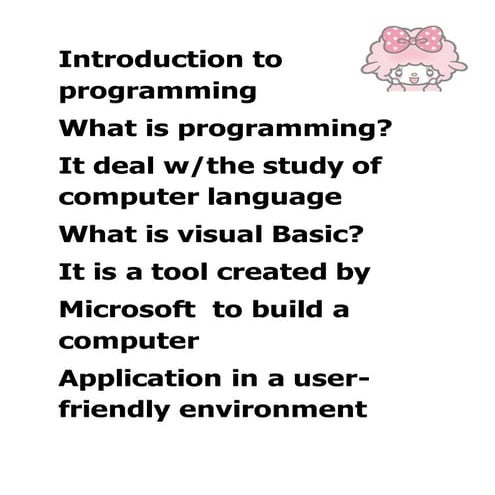 Introduction to programming

What is programming?

It deal w/the study of computer language

What is visual Basic?

It is a tool created by

Microsoft  to build a computer

Application in a user-friendly environment